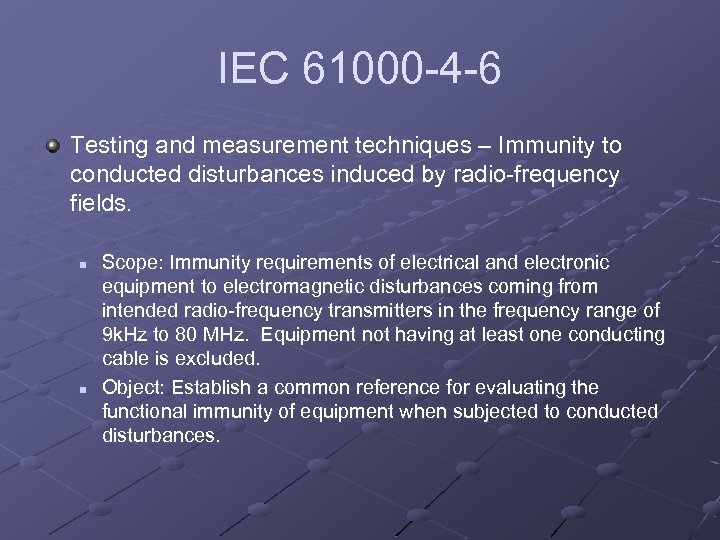 IEC 61000-4-6

Testing and measurement techniques – Immunity to conducted disturbances induced by radio-frequency fields.

Scope: Immunity requirements of electrical and electronic equipment to electromagnetic disturbances coming from intended radio-frequency transmitters in the frequency range of 9kHz to 80 MHz.  Equipment not having at least one conducting cable is excluded.

Object: Establish a common reference for evaluating the functional immunity of equipment when subjected to conducted disturbances.